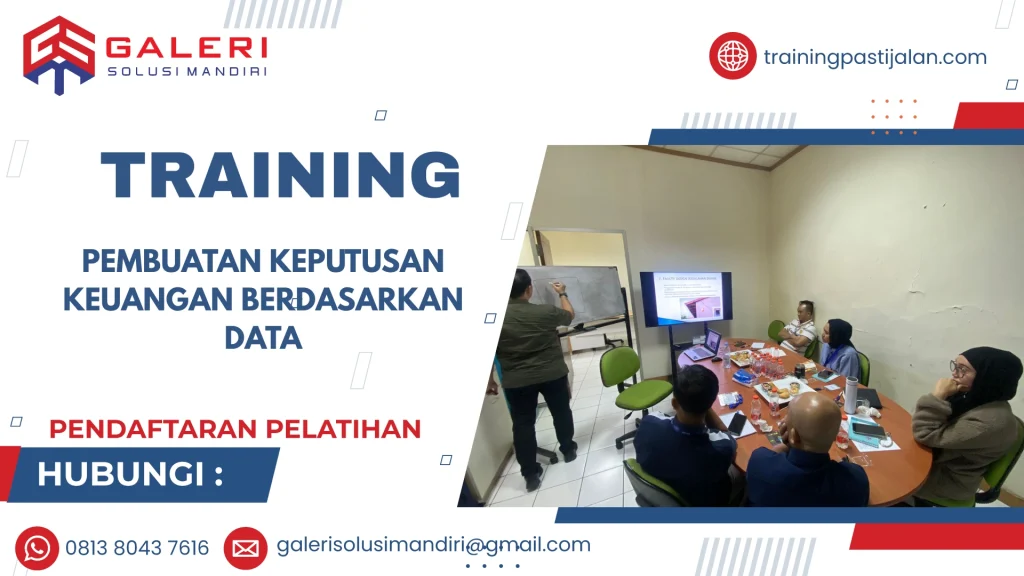 GALERI
SOLUSI MANDIRI

trainingpastijalan.com

TRAINING

PEMBUATAN KEPUTUSAN KEUANGAN BERDASARKAN DATA

PENDAFTARAN PELATIHAN

HUBUNGI :

0813 8043 7616

galerisolusimandiri@gmail.com